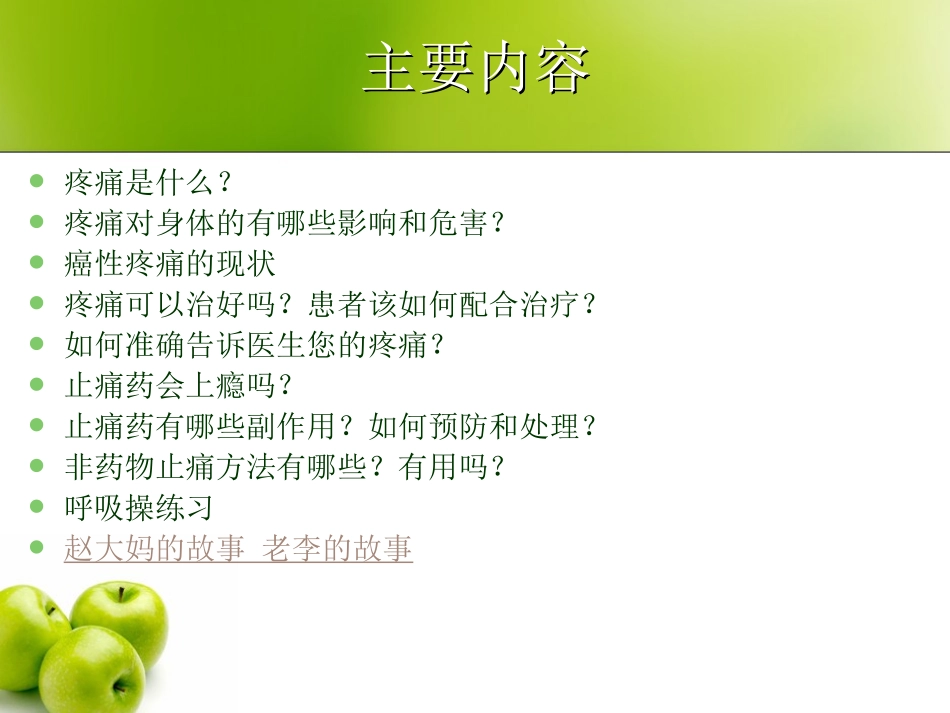 主要内容

- 疼痛是什么？
- 疼痛对身体的有哪些影响和危害？
- 癌性疼痛的现状
- 疼痛可以治好吗？患者该如何配合治疗？
- 如何准确告诉医生您的疼痛？
- 止痛药会上瘾吗？
- 止痛药有哪些副作用？如何预防和处理？
- 非药物止痛方法有哪些？有用吗？
- 呼吸操练习
- 赵大妈的故事 老李的故事